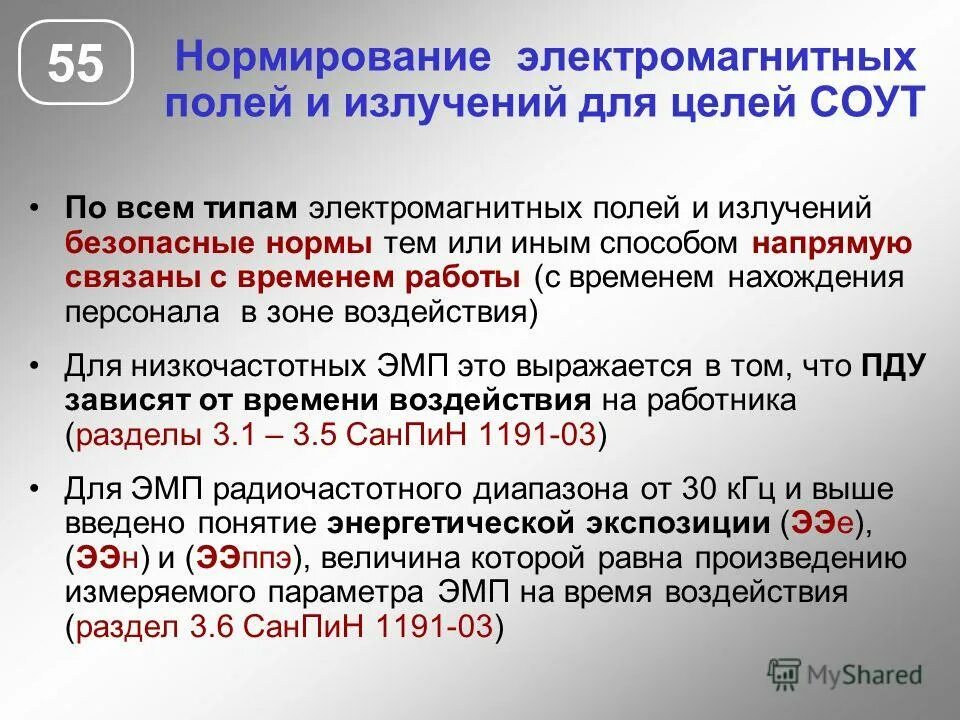 55

Нормирование электромагнитных полей и излучений для целей СОУТ

• По всем типам электромагнитных полей и излучений безопасные нормы тем или иным способом напрямую связаны с временем работы (с временем нахождения персонала в зоне воздействия)

• Для низкочастотных ЭМП это выражается в том, что ПДУ зависят от времени воздействия на работника (разделы 3.1 – 3.5 СанПиН 1191-03)

• Для ЭМП радиочастотного диапазона от 30 кГц и выше введено понятие энергетической экспозиции (ЭЭе), (ЭЭн) и (ЭЭппэ), величина которой равна произведению измеряемого параметра ЭМП на время воздействия (раздел 3.6 СанПиН 1191-03)

MyShared